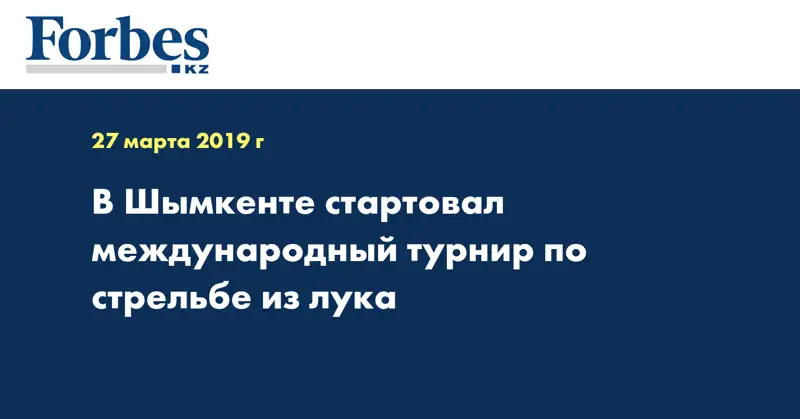 Forbes
KZ

27 марта 2019 г

В Шымкенте стартовал международный турнир по стрельбе из лука